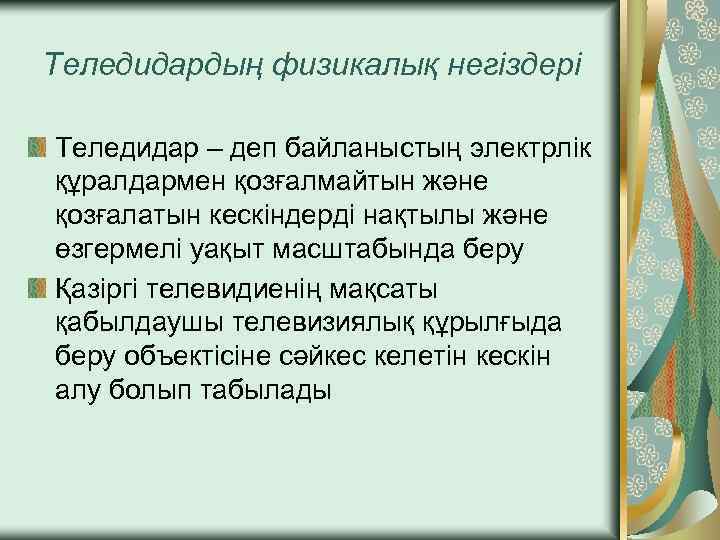 Теледидардың физикалық негіздері

Теледидар – деп байланыстың электрлік құралдармен қозғалмайтын және қозғалатын кескіндерді нақтылы және өзгермелі уақыт масштабында беру

Қазіргі телевидиенің мақсаты қабылдаушы телевизиялық құрылғыда беру объектісіне сәйкес келетін кескін алу болып табылады